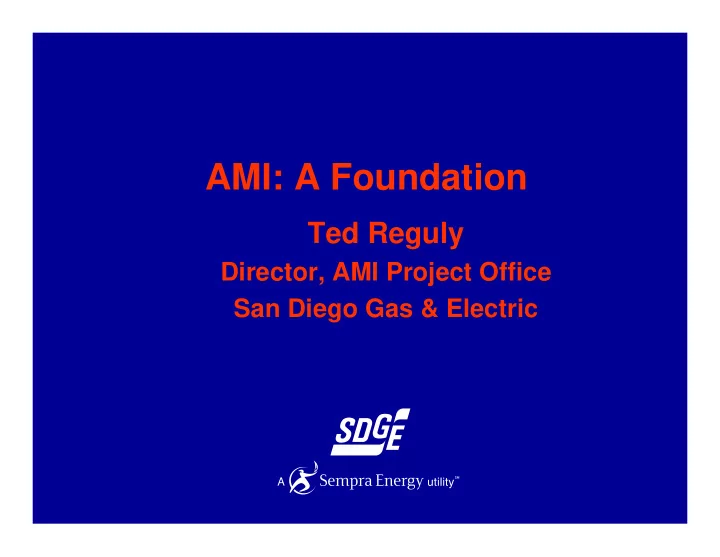 AMI: A Foundation

Ted Reguly

Director, AMI Project Office

San Diego Gas & Electric

SDGE

A Sempra Energy utility™